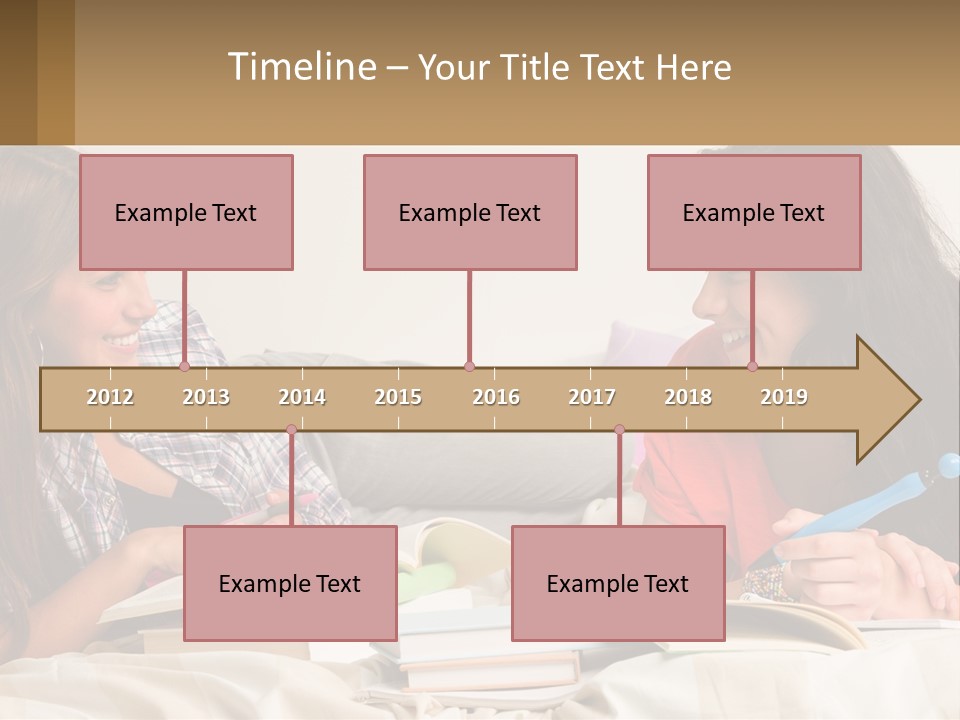 Timeline – Your Title Text Here

Example Text

Example Text

Example Text

2012 2013 2014 2015 2016 2017 2018 2019

Example Text

Example Text